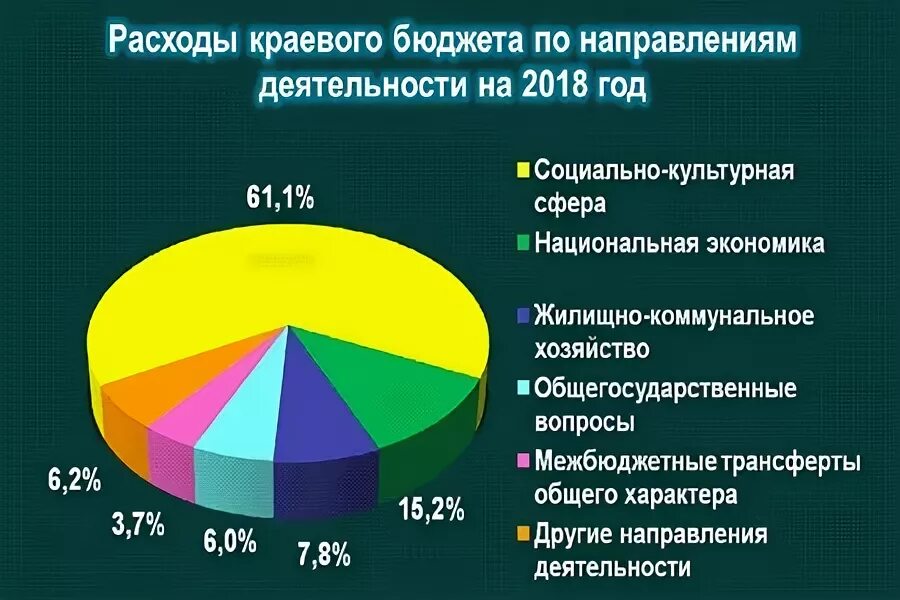 Расходы краевого бюджета по направлениям деятельности на 2018 год

61,1%

6,2%

3,7%

6,0%

7,8%

15,2%

Социально-культурная сфера

Национальная экономика

Жилищно-коммунальное хозяйство

Общегосударственные вопросы

Межбюджетные трансферты общего характера

Другие направления деятельности